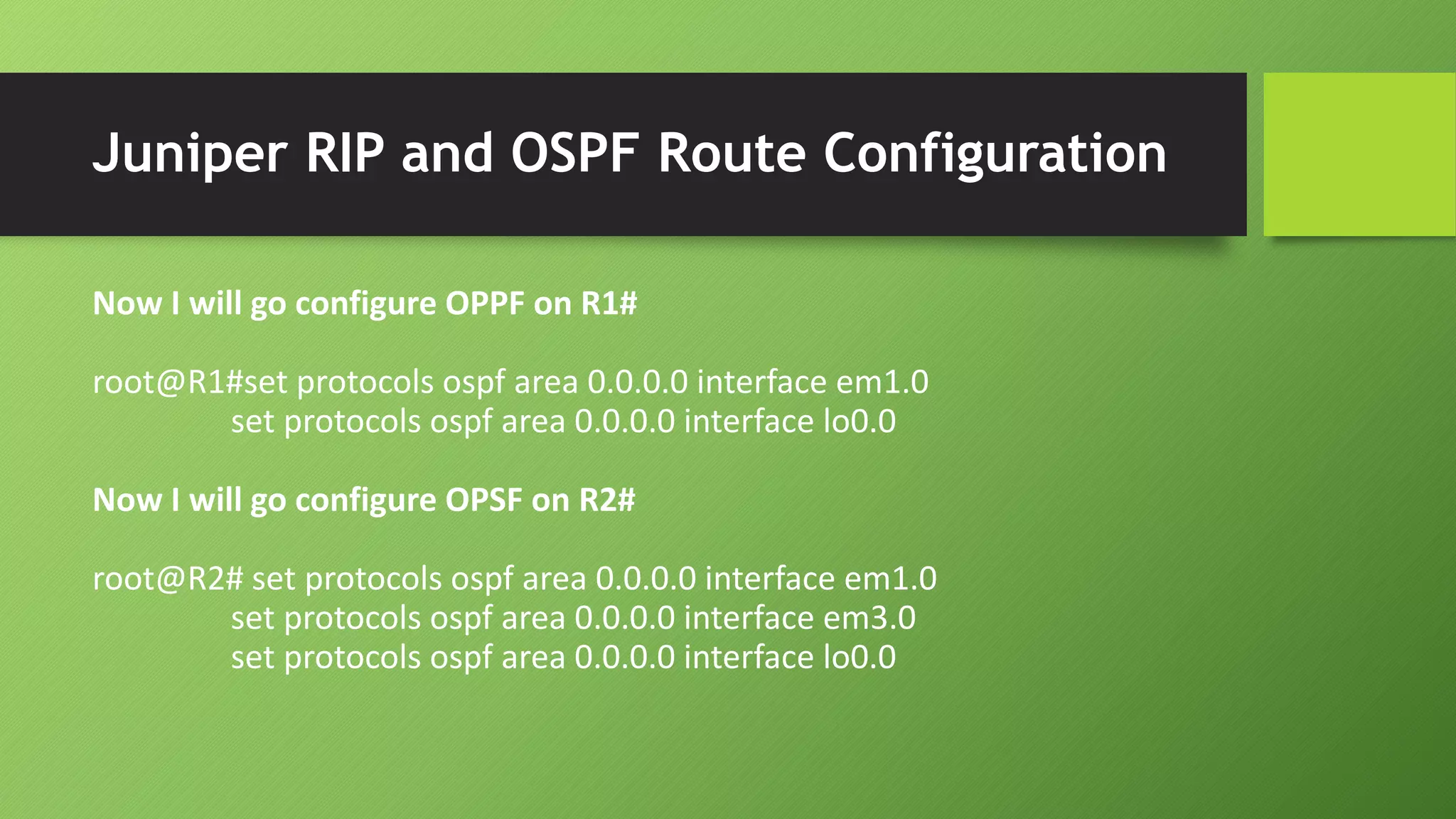 Juniper RIP and OSPF Route Configuration

Now I will go configure OPPF on R1#

root@R1#set protocols ospf area 0.0.0.0 interface em1.0
set protocols ospf area 0.0.0.0 interface lo0.0

Now I will go configure OPSF on R2#

root@R2# set protocols ospf area 0.0.0.0 interface em1.0
set protocols ospf area 0.0.0.0 interface em3.0
set protocols ospf area 0.0.0.0 interface lo0.0